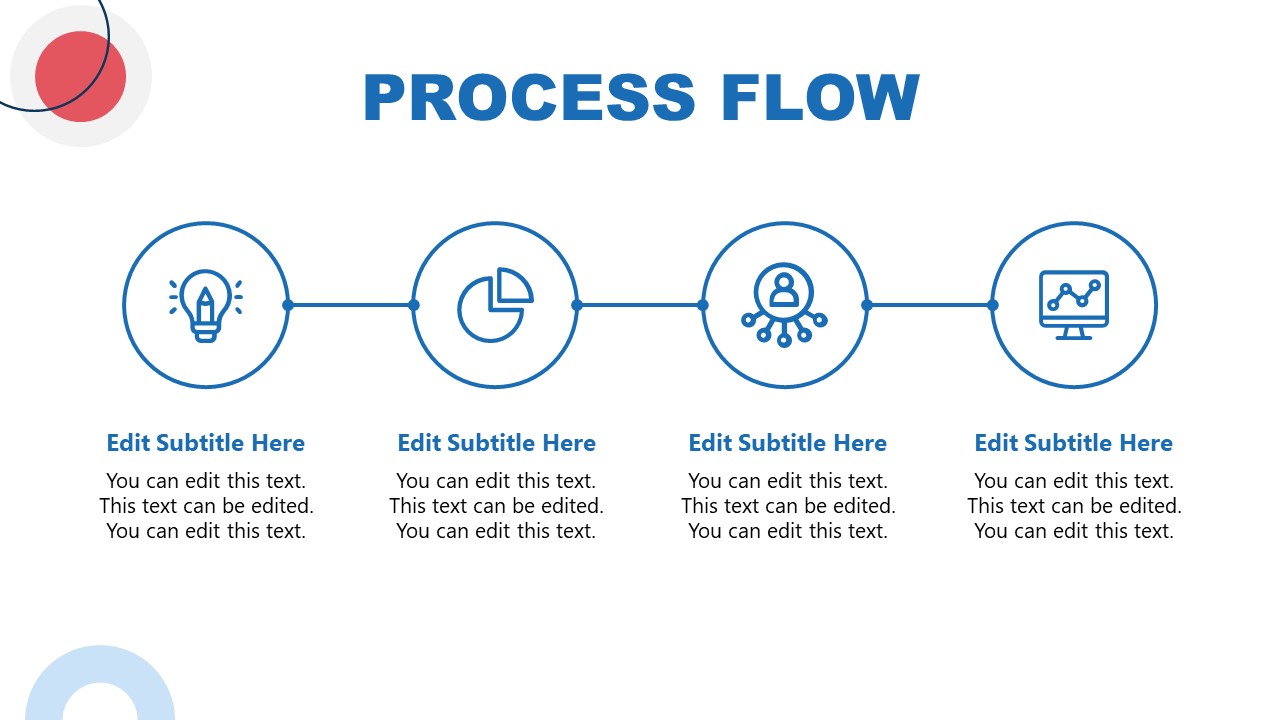 PROCESS FLOW

Edit Subtitle Here
You can edit this text.
This text can be edited.
You can edit this text.

Edit Subtitle Here
You can edit this text.
This text can be edited.
You can edit this text.

Edit Subtitle Here
You can edit this text.
This text can be edited.
You can edit this text.

Edit Subtitle Here
You can edit this text.
This text can be edited.
You can edit this text.